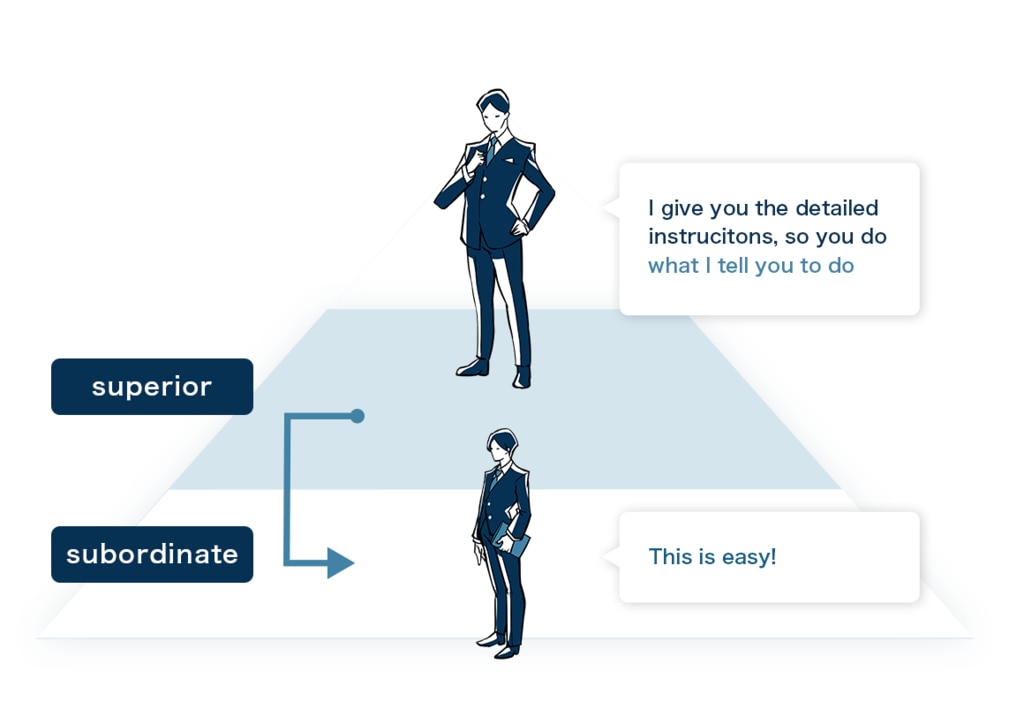 I give you the detailed instrucitons, so you do what I tell you to do

superior

subordinate

This is easy!